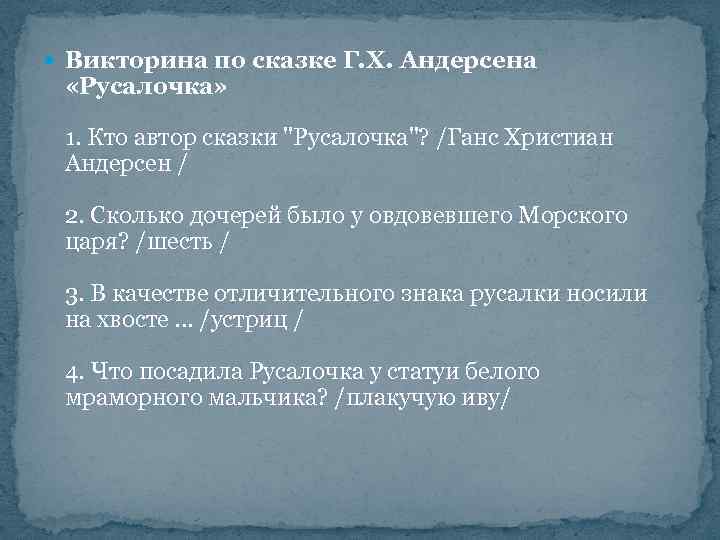 Викторина по сказке Г.Х. Андерсена «Русалочка»

1. Кто автор сказки "Русалочка"? /Ганс Христиан Андерсен /

2. Сколько дочерей было у овдовевшего Морского царя? /шесть /

3. В качестве отличительного знака русалки носили на хвосте … /устриц /

4. Что посадила Русалочка у статуи белого мраморного мальчика? /плакучую иву/